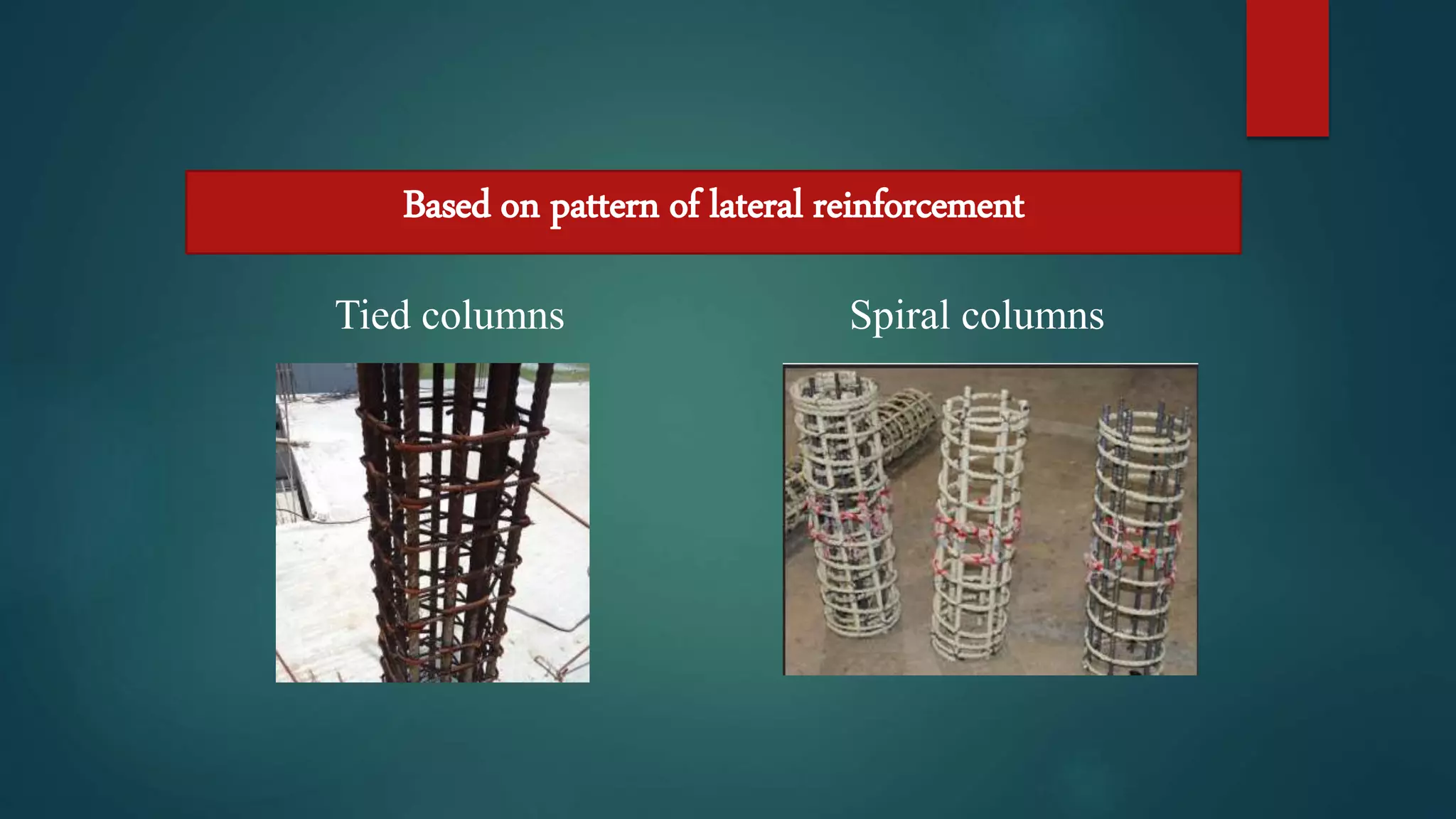 Based on pattern of lateral reinforcement

Tied columns

Spiral columns